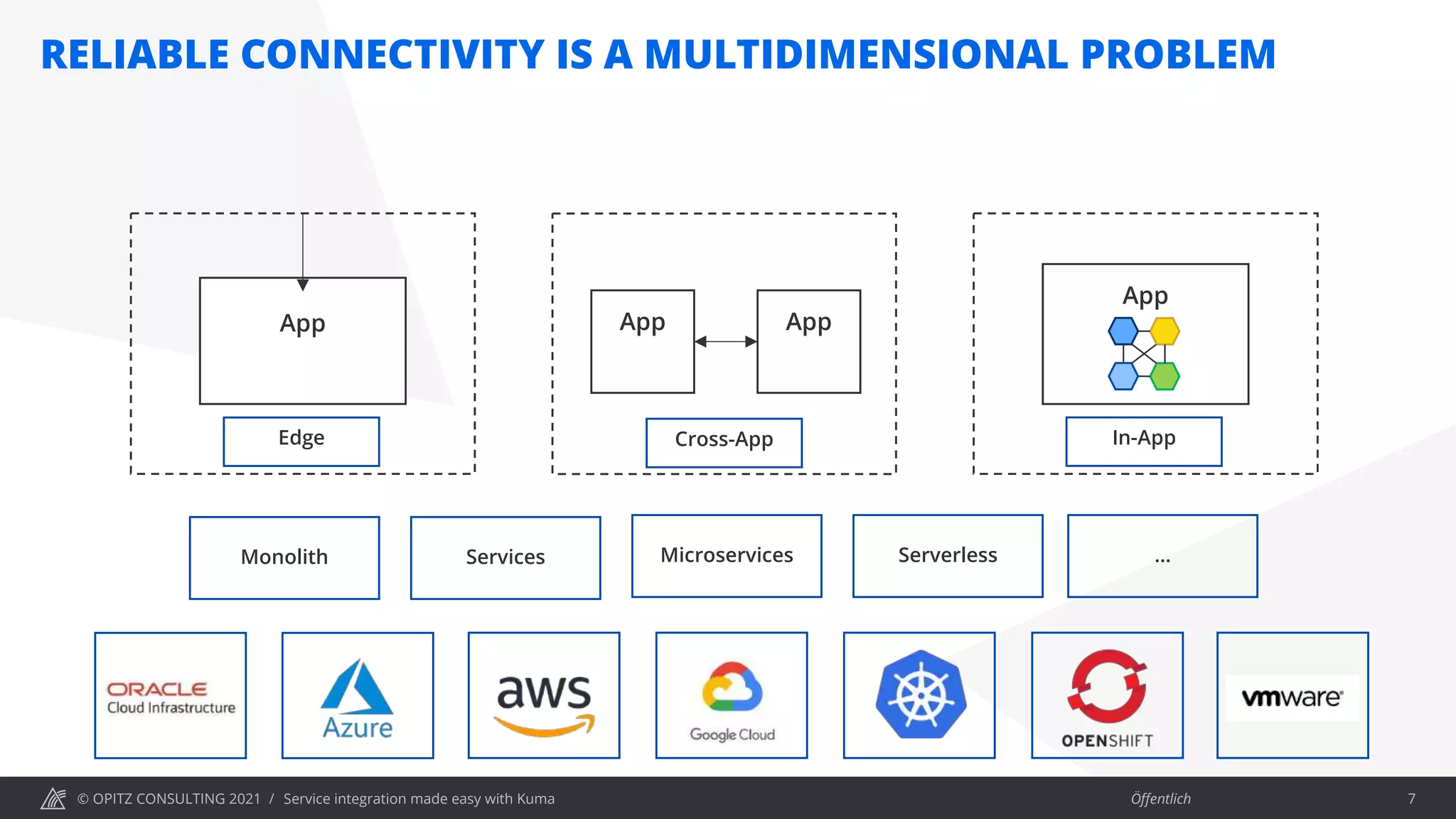 RELIABLE CONNECTIVITY IS A MULTIDIMENSIONAL PROBLEM

App

Edge

App

App

Cross-App

App

In-App

Monolith

Services

Microservices

Serverless

...

ORACLE
Cloud Infrastructure

Azure

aws

Google Cloud

OPENSHIFT

vmware

© OPITZ CONSULTING 2021 / Service integration made easy with Kuma

Öffentlich

7